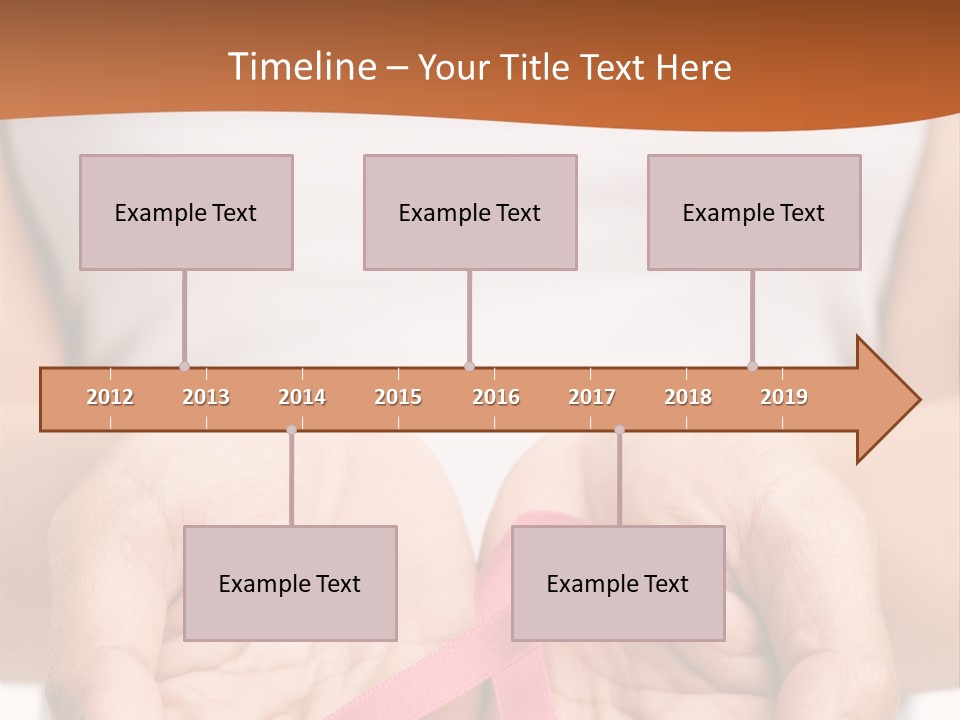 Timeline – Your Title Text Here

Example Text

Example Text

Example Text

2012 2013 2014 2015 2016 2017 2018 2019

Example Text

Example Text